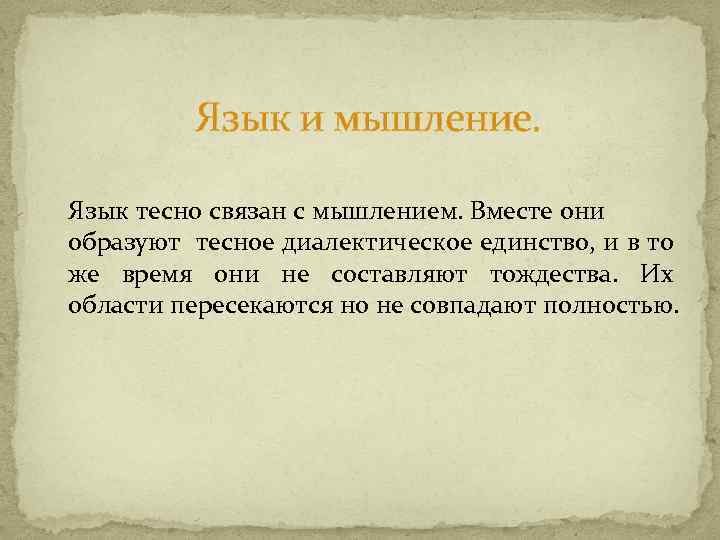 Язык и мышление.

Язык тесно связан с мышлением. Вместе они образуют тесное диалектическое единство, и в то же время они не составляют тождества. Их области пересекаются но не совпадают полностью.